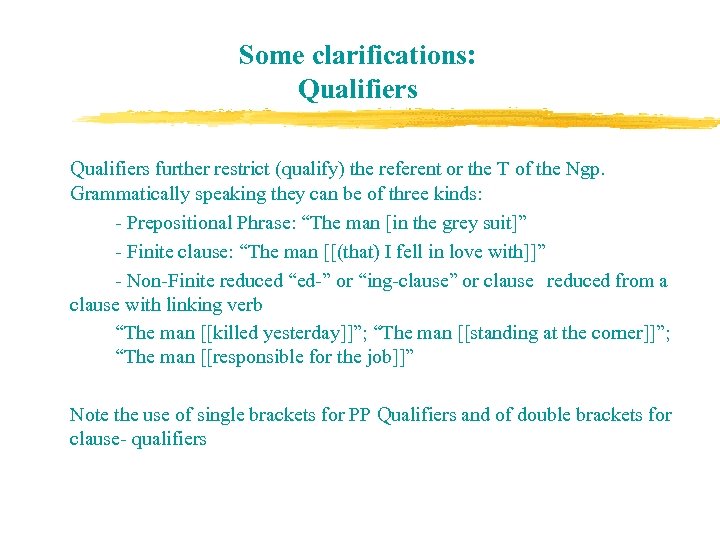 Some clarifications:
Qualifiers

Qualifiers further restrict (qualify) the referent or the T of the Ngp. Grammatically speaking they can be of three kinds:

- Prepositional Phrase: “The man [in the grey suit]”

- Finite clause: “The man [[(that) I fell in love with]]”

- Non-Finite reduced “ed-” or “ing-clause” or clause reduced from a clause with linking verb

“The man [[killed yesterday]]”; “The man [[standing at the corner]]”; “The man [[responsible for the job]]”

Note the use of single brackets for PP Qualifiers and of double brackets for clause- qualifiers